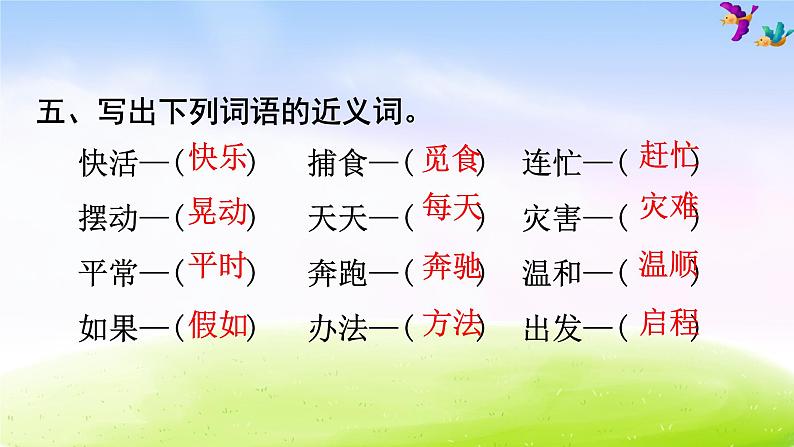 五、写出下列词语的近义词。

快活—（快乐）　捕食—（觅食）　连忙—（赶忙）

摆动—（晃动）　天天—（每天）　灾害—（灾难）

平常—（平时）　奔跑—（奔驰）　温和—（温顺）

如果—（假如）　办法—（方法）　出发—（启程）